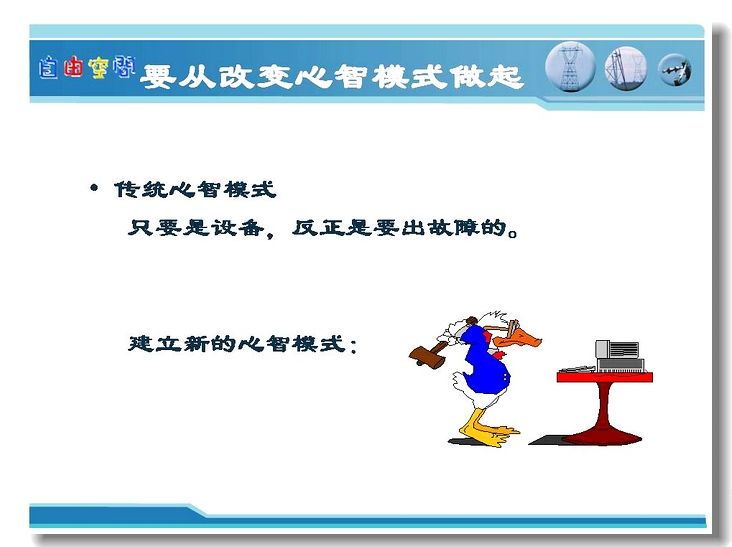 自由空间

要从改变心智模式做起

• 传统心智模式

只要是设备，反正是要出故障的。

建立新的心智模式：